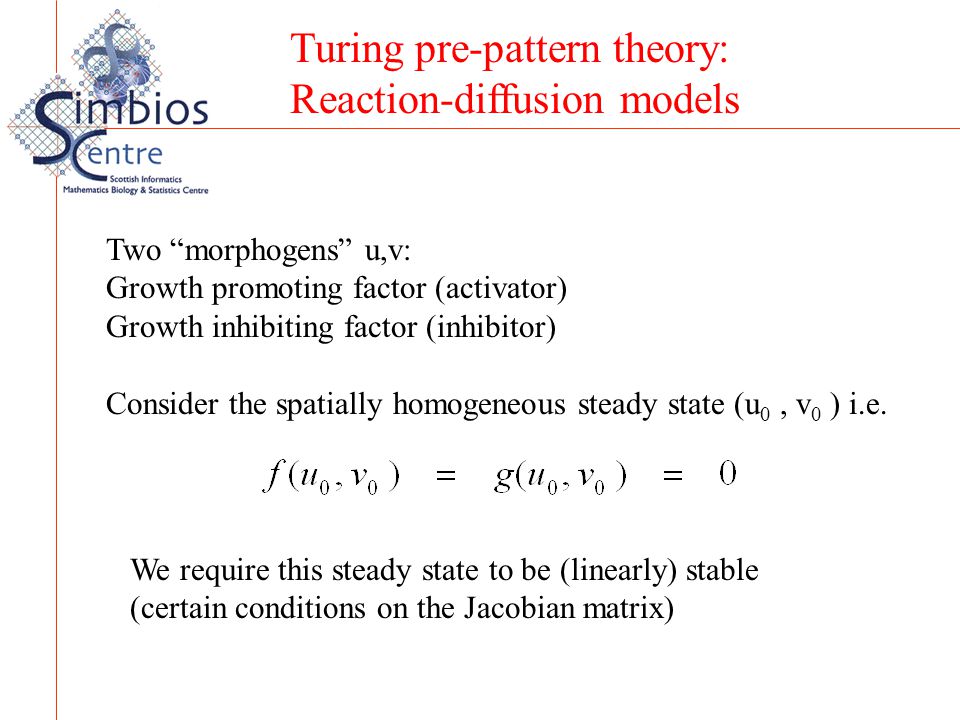 Simbios Centre
Scottish Informatics Mathematics Biology & Statistics Centre

Turing pre-pattern theory:
Reaction-diffusion models

Two “morphogens” u,v:
Growth promoting factor (activator)
Growth inhibiting factor (inhibitor)

Consider the spatially homogeneous steady state ($u_0$ , $v_0$ ) i.e.

$f(u_0, v_0) = g(u_0, v_0) = 0$

We require this steady state to be (linearly) stable
(certain conditions on the Jacobian matrix)